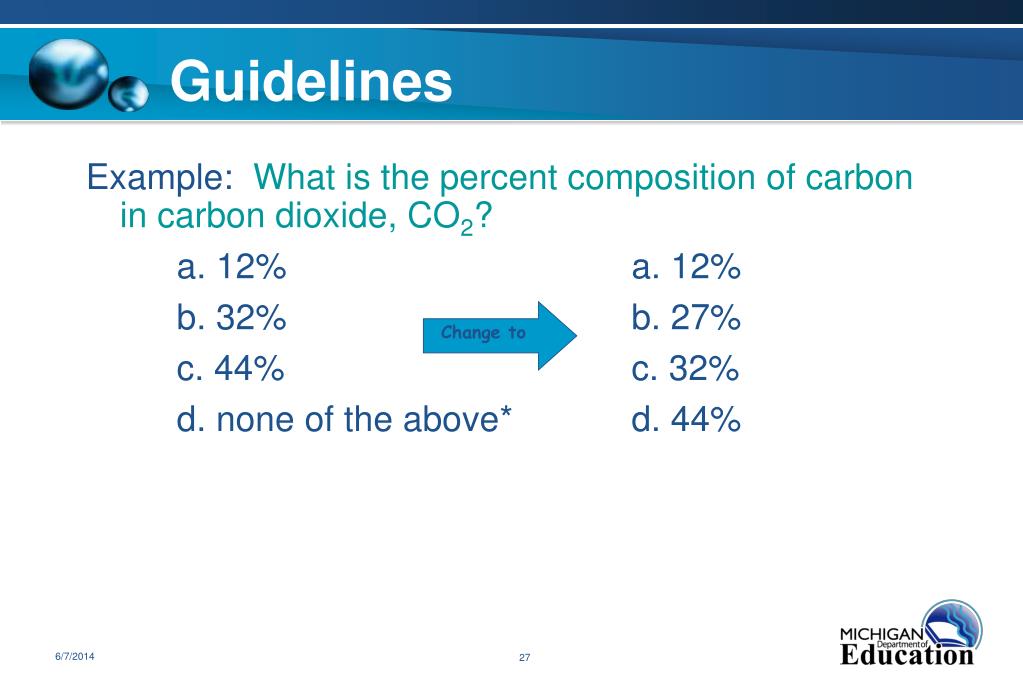 Guidelines

Example: What is the percent composition of carbon in carbon dioxide, $CO_2$?

a. 12%
b. 32%
c. 44%
d. none of the above*

Change to

a. 12%
b. 27%
c. 32%
d. 44%

6/7/2014

27

MICHIGAN Department of Education